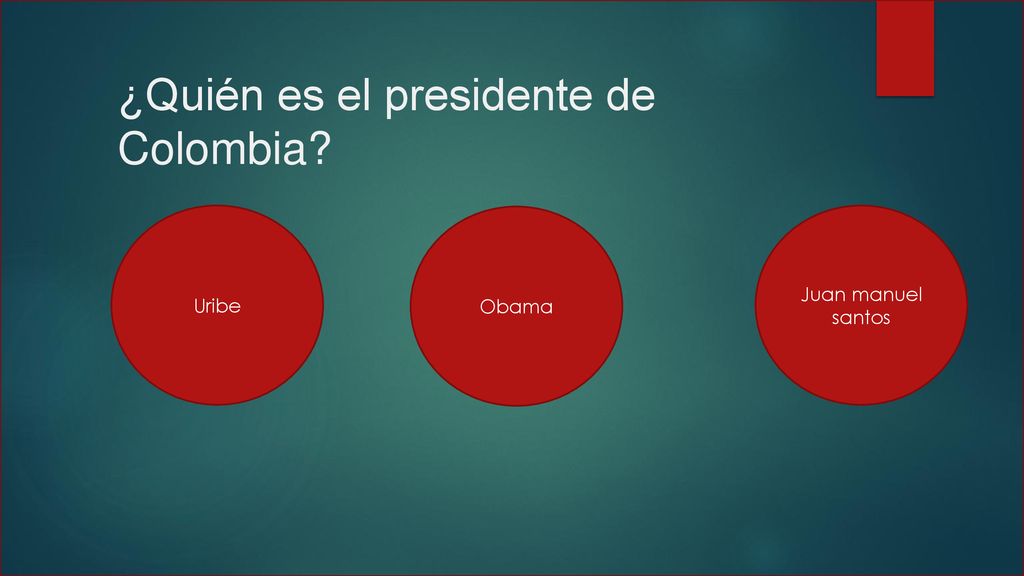 ¿Quién es el presidente de Colombia?

Uribe

Obama

Juan manuel santos